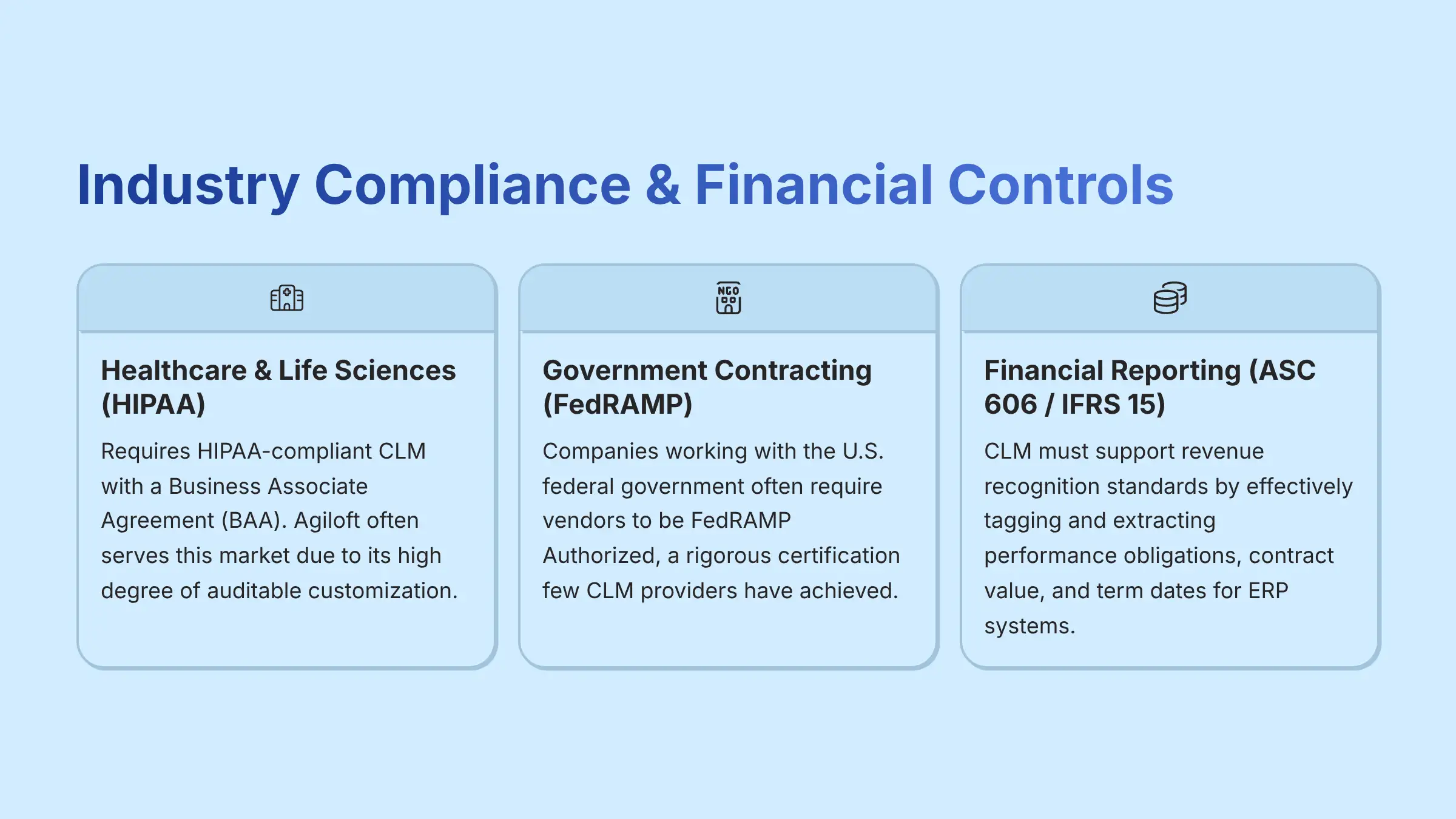 Industry Compliance & Financial Controls

NGO

Healthcare & Life Sciences (HIPAA)

Requires HIPAA-compliant CLM with a Business Associate Agreement (BAA). Agiloft often serves this market due to its high degree of auditable customization.

Government Contracting (FedRAMP)

Companies working with the U.S. federal government often require vendors to be FedRAMP Authorized, a rigorous certification few CLM providers have achieved.

Financial Reporting (ASC 606 / IFRS 15)

CLM must support revenue recognition standards by effectively tagging and extracting performance obligations, contract value, and term dates for ERP systems.